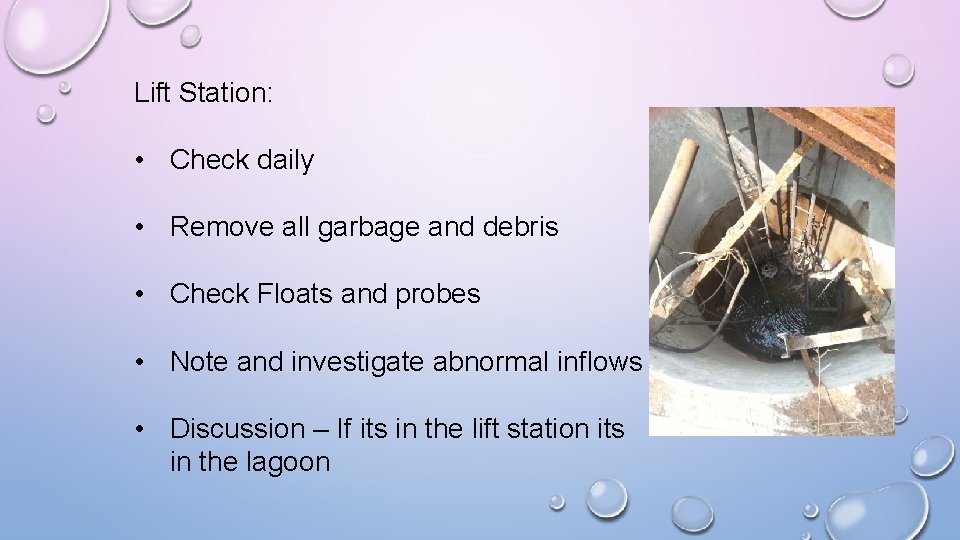 Lift Station:

• Check daily

• Remove all garbage and debris

• Check Floats and probes

• Note and investigate abnormal inflows

• Discussion – If its in the lift station its in the lagoon